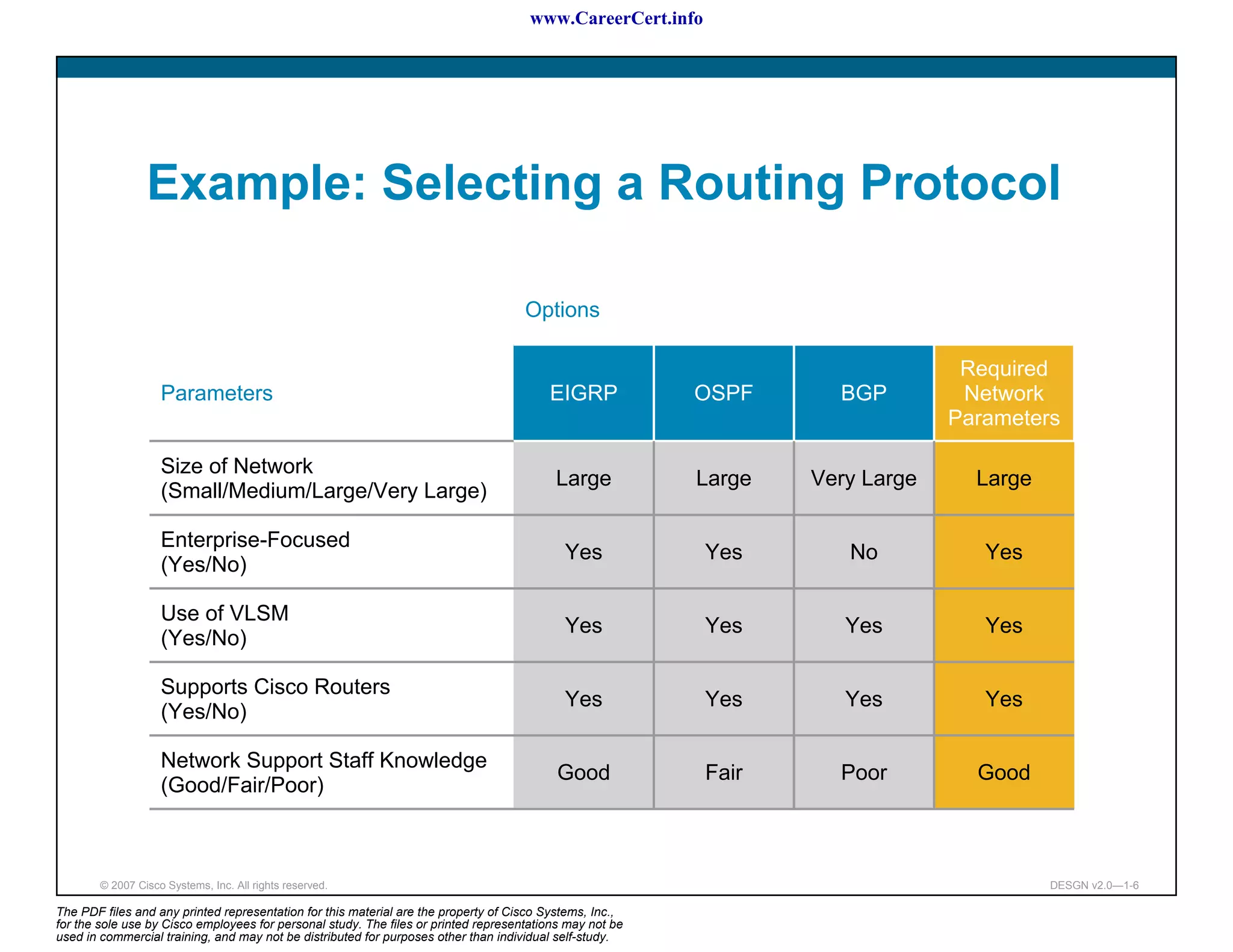 www.CareerCert.info

Example: Selecting a Routing Protocol

Options

| Parameters | EIGRP | OSPF | BGP | Required Network Parameters |
|---|---|---|---|---|
| Size of Network (Small/Medium/Large/Very Large) | Large | Large | Very Large | Large |
| Enterprise-Focused (Yes/No) | Yes | Yes | No | Yes |
| Use of VLSM (Yes/No) | Yes | Yes | Yes | Yes |
| Supports Cisco Routers (Yes/No) | Yes | Yes | Yes | Yes |
| Network Support Staff Knowledge (Good/Fair/Poor) | Good | Fair | Poor | Good |

© 2007 Cisco Systems, Inc. All rights reserved.

DESGN v2.0—1-6

The PDF files and any printed representation for this material are the property of Cisco Systems, Inc., for the sole use by Cisco employees for personal study. The files or printed representations may not be used in commercial training, and may not be distributed for purposes other than individual self-study.